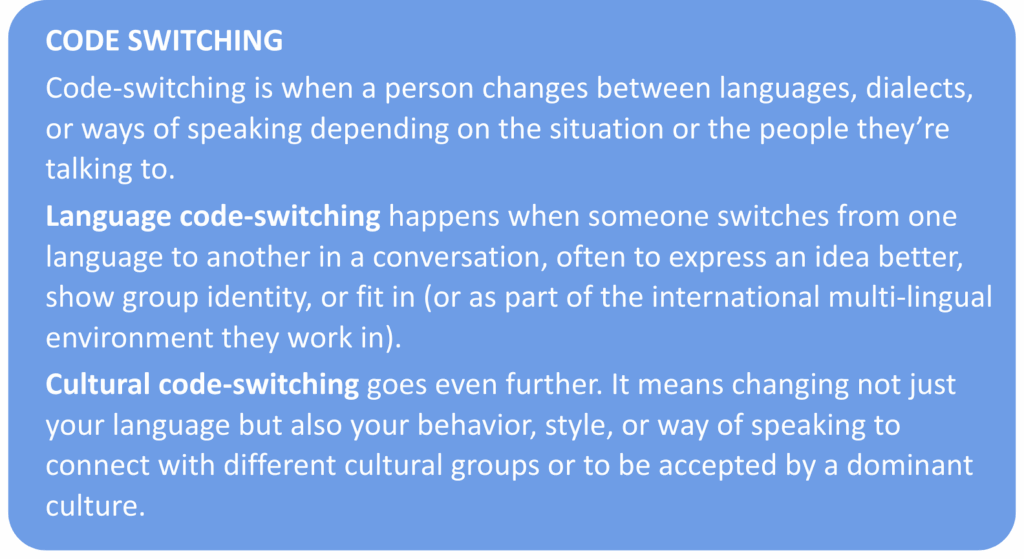 CODE SWITCHING

Code-switching is when a person changes between languages, dialects, or ways of speaking depending on the situation or the people they're talking to.

Language code-switching happens when someone switches from one language to another in a conversation, often to express an idea better, show group identity, or fit in (or as part of the international multi-lingual environment they work in).

Cultural code-switching goes even further. It means changing not just your language but also your behavior, style, or way of speaking to connect with different cultural groups or to be accepted by a dominant culture.